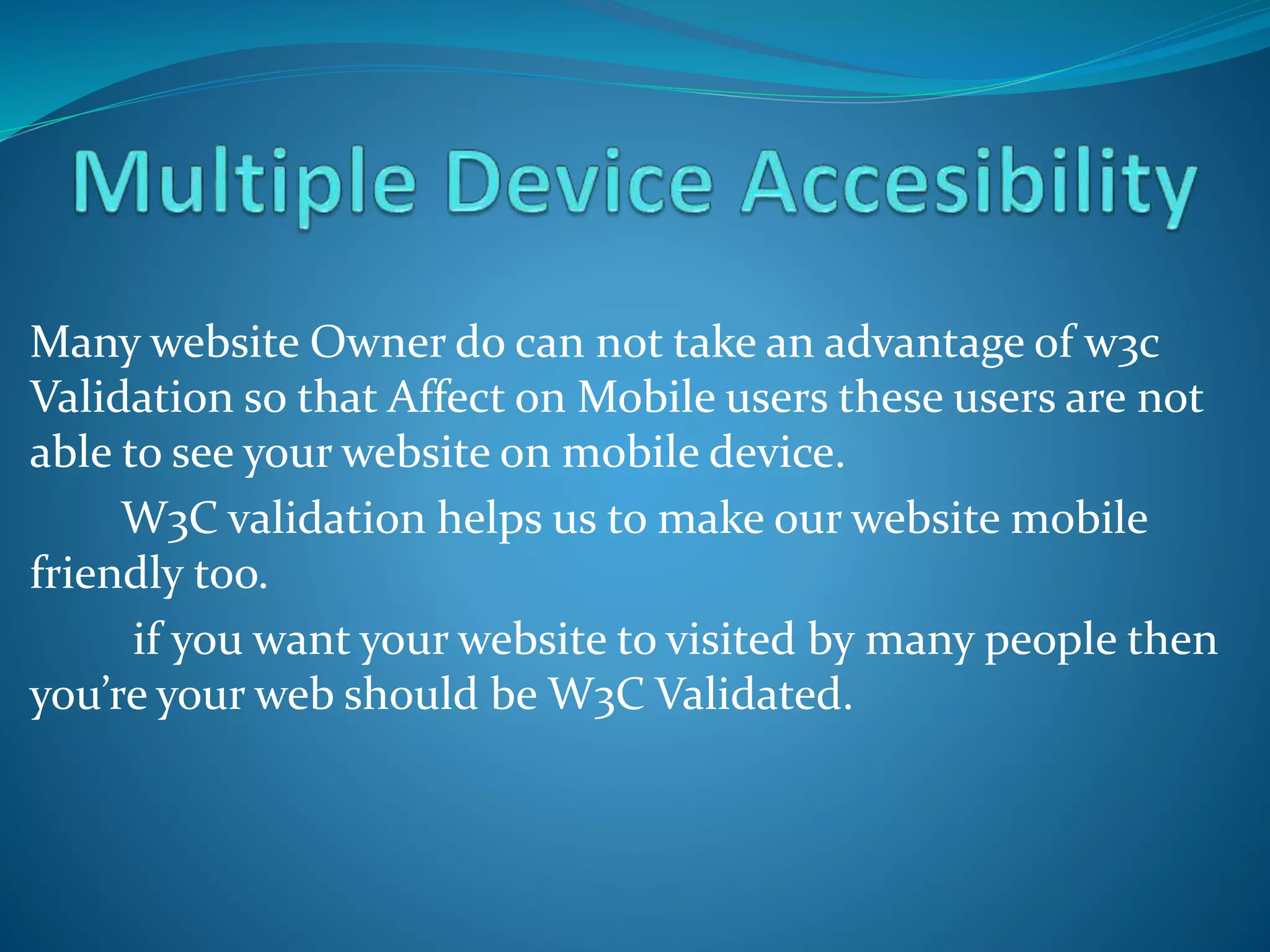 Multiple Device Accesibility

Many website Owner do can not take an advantage of w3c Validation so that Affect on Mobile users these users are not able to see your website on mobile device.

W3C validation helps us to make our website mobile friendly too.

if you want your website to visited by many people then you’re your web should be W3C Validated.